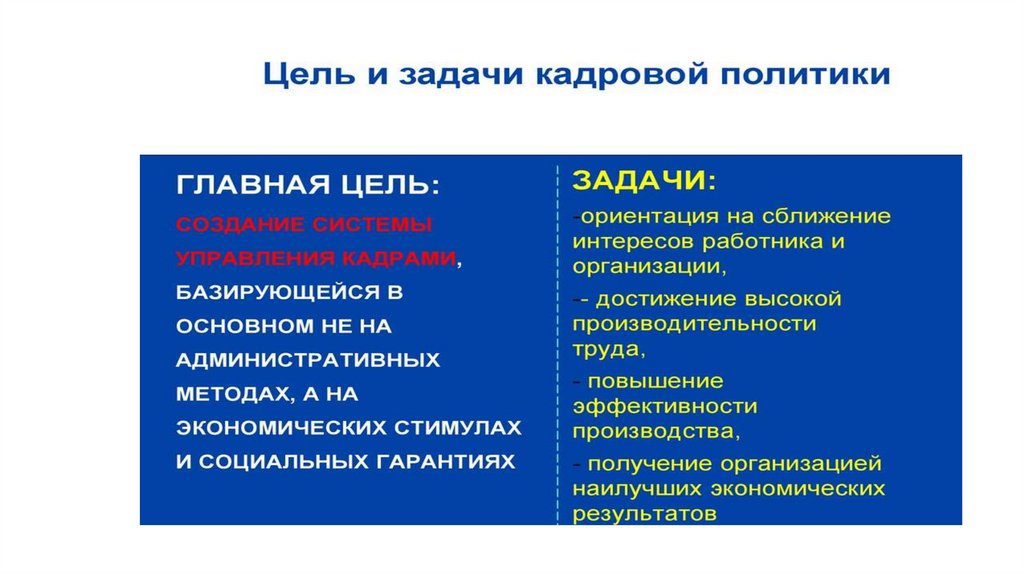 Цель и задачи кадровой политики

ГЛАВНАЯ ЦЕЛЬ:

СОЗДАНИЕ СИСТЕМЫ УПРАВЛЕНИЯ КАДРАМИ, БАЗИРУЮЩЕЙСЯ В ОСНОВНОМ НЕ НА АДМИНИСТРАТИВНЫХ МЕТОДАХ, А НА ЭКОНОМИЧЕСКИХ СТИМУЛАХ И СОЦИАЛЬНЫХ ГАРАНТИЯХ

ЗАДАЧИ:

-ориентация на сближение интересов работника и организации,

-- достижение высокой производительности труда,

- повышение эффективности производства,

- получение организацией наилучших экономических результатов